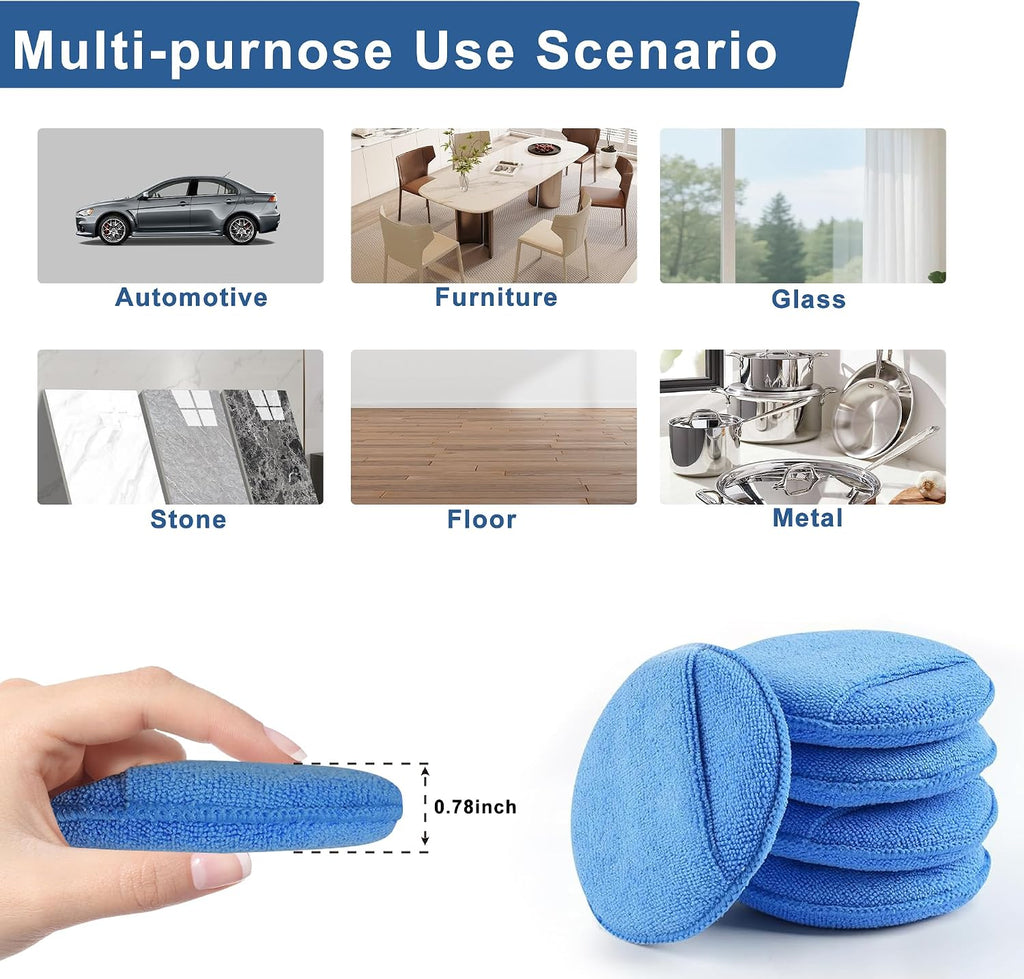 Multi-purnose Use Scenario

Automotive

Furniture

Glass

Stone

Floor

Metal

0.78inch